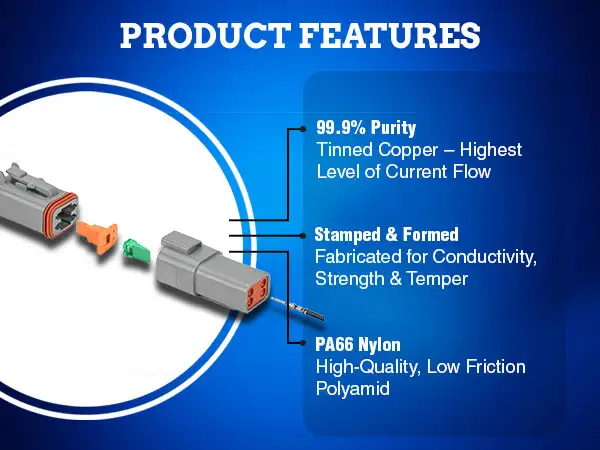 PRODUCT FEATURES

99.9% Purity
Tinned Copper – Highest Level of Current Flow

Stamped & Formed
Fabricated for Conductivity, Strength & Temper

PA66 Nylon
High-Quality, Low Friction Polyamid